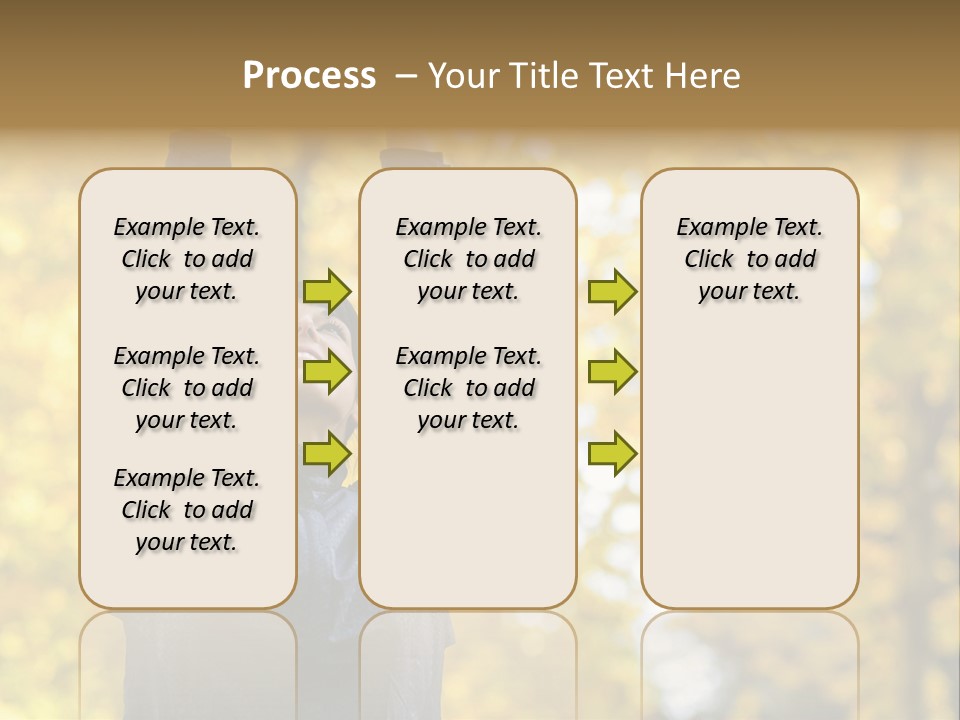 Process – Your Title Text Here

Example Text. Click to add your text.

Example Text. Click to add your text.

Example Text. Click to add your text.

Example Text. Click to add your text.

Example Text. Click to add your text.

Example Text. Click to add your text.